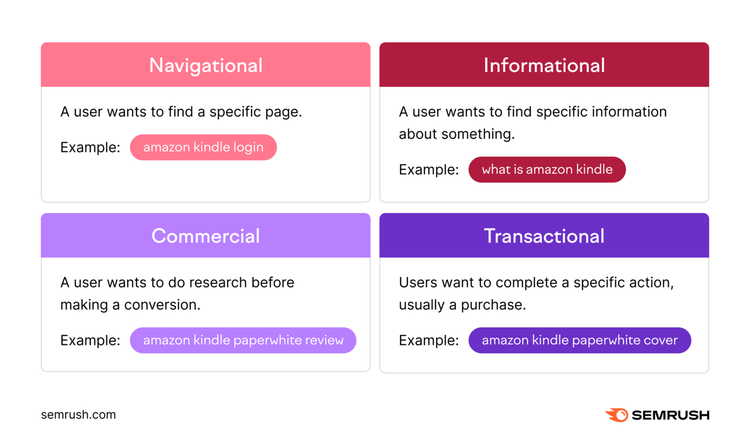 Navigational

A user wants to find a specific page.

Example: amazon kindle login

Informational

A user wants to find specific information about something.

Example: what is amazon kindle

Commercial

A user wants to do research before making a conversion.

Example: amazon kindle paperwhite review

Transactional

Users want to complete a specific action, usually a purchase.

Example: amazon kindle paperwhite cover

semrush.com

SEMRUSH